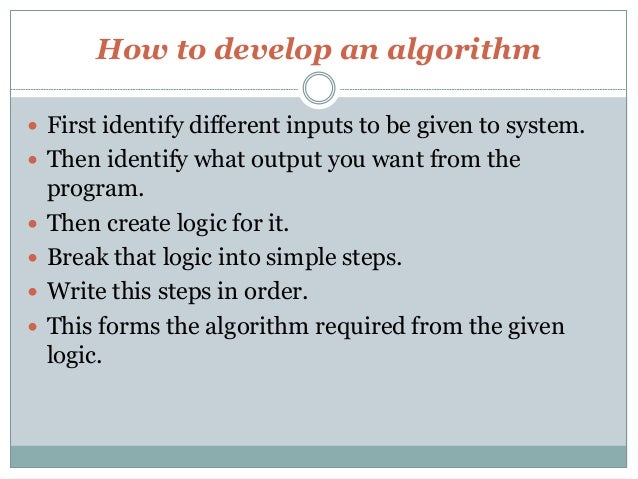 How to develop an algorithm

- First identify different inputs to be given to system.
- Then identify what output you want from the program.
- Then create logic for it.
- Break that logic into simple steps.
- Write this steps in order.
- This forms the algorithm required from the given logic.